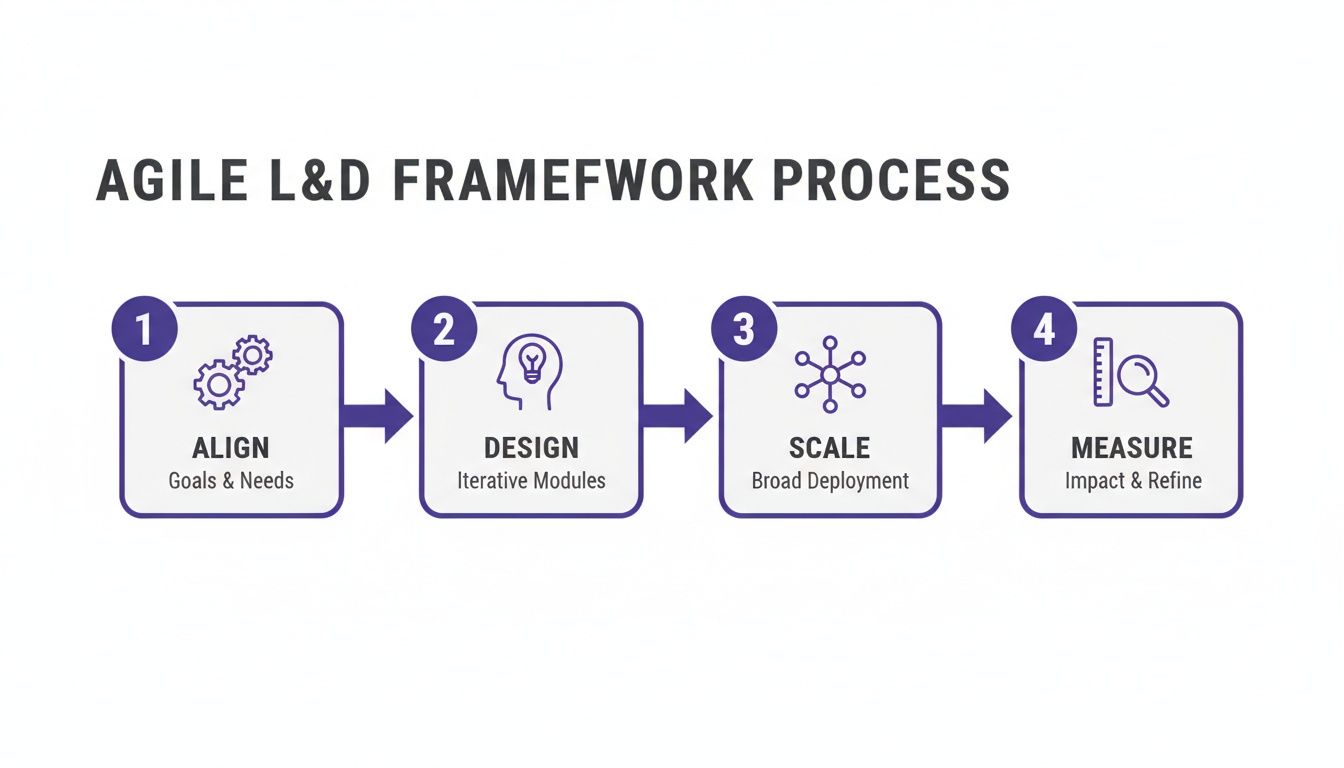 AGILE L&D FRAMEFWORK PROCESS

1
ALIGN
Goals & Needs

2
DESIGN
Iterative Modules

3
SCALE
Broad Deployment

4
MEASURE
Impact & Refine